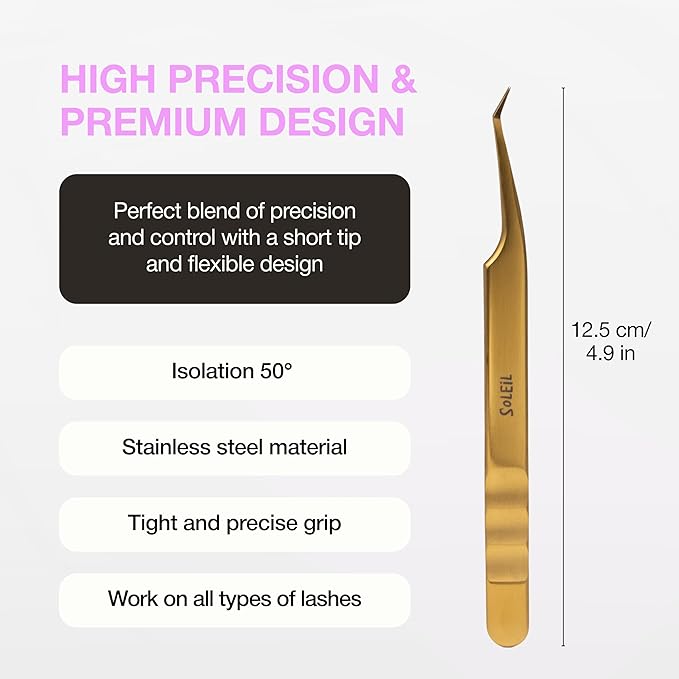 HIGH PRECISION & PREMIUM DESIGN

Perfect blend of precision and control with a short tip and flexible design

Isolation 50°

Stainless steel material

Tight and precise grip

Work on all types of lashes

SoLEiL

12.5 cm/ 4.9 in